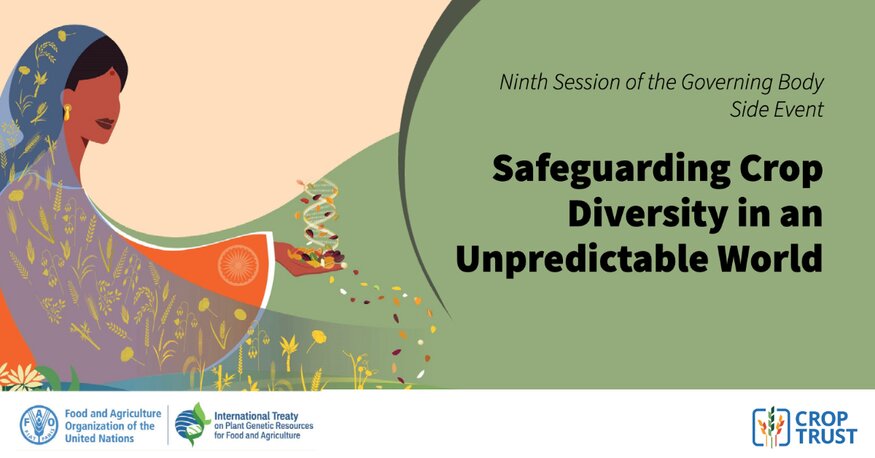 Ninth Session of the Governing Body
Side Event

Safeguarding Crop Diversity in an Unpredictable World

FAO FIAT PANIS

Food and Agriculture Organization of the United Nations

International Treaty on Plant Genetic Resources for Food and Agriculture

CROP TRUST